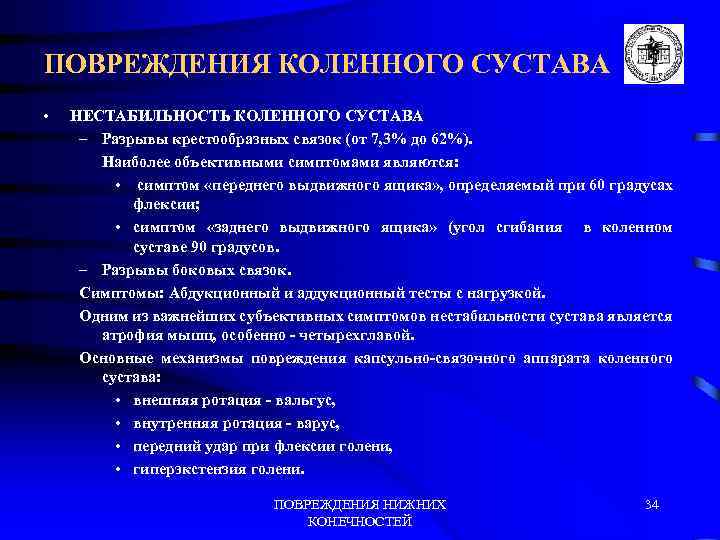 ПОВРЕЖДЕНИЯ КОЛЕННОГО СУСТАВА

• НЕСТАБИЛЬНОСТЬ КОЛЕННОГО СУСТАВА

– Разрывы крестообразных связок (от 7,3% до 62%).

Наиболее объективными симптомами являются:

• симптом «переднего выдвижного ящика», определяемый при 60 градусах флексии;

• симптом «заднего выдвижного ящика» (угол сгибания в коленном суставе 90 градусов.

– Разрывы боковых связок.

Симптомы: Абдукционный и аддукционный тесты с нагрузкой.

Одним из важнейших субъективных симптомов нестабильности сустава является атрофия мышц, особенно - четырехглавой.

Основные механизмы повреждения капсульно-связочного аппарата коленного сустава:

• внешняя ротация - вальгус,

• внутренняя ротация - варус,

• передний удар при флексии голени,

• гиперэкстензия голени.

ПОВРЕЖДЕНИЯ НИЖНИХ КОНЕЧНОСТЕЙ

34